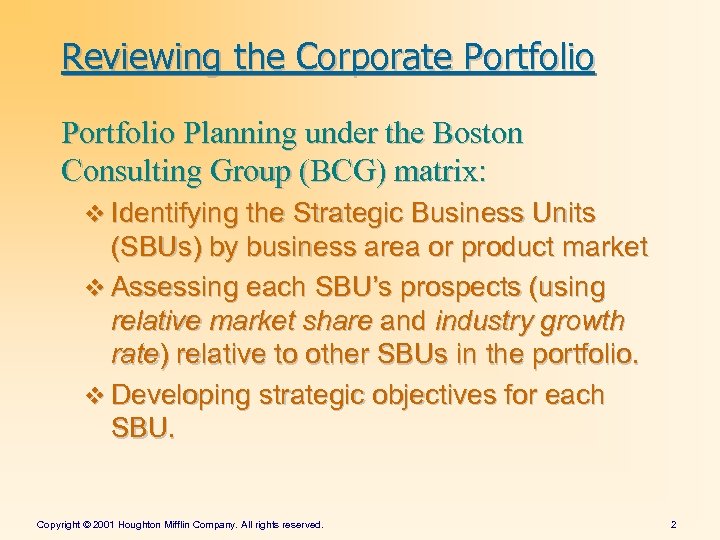 Reviewing the Corporate Portfolio

Portfolio Planning under the Boston Consulting Group (BCG) matrix:

❖ Identifying the Strategic Business Units (SBUs) by business area or product market

❖ Assessing each SBU's prospects (using relative market share and industry growth rate) relative to other SBUs in the portfolio.

❖ Developing strategic objectives for each SBU.

Copyright © 2001 Houghton Mifflin Company. All rights reserved.

2